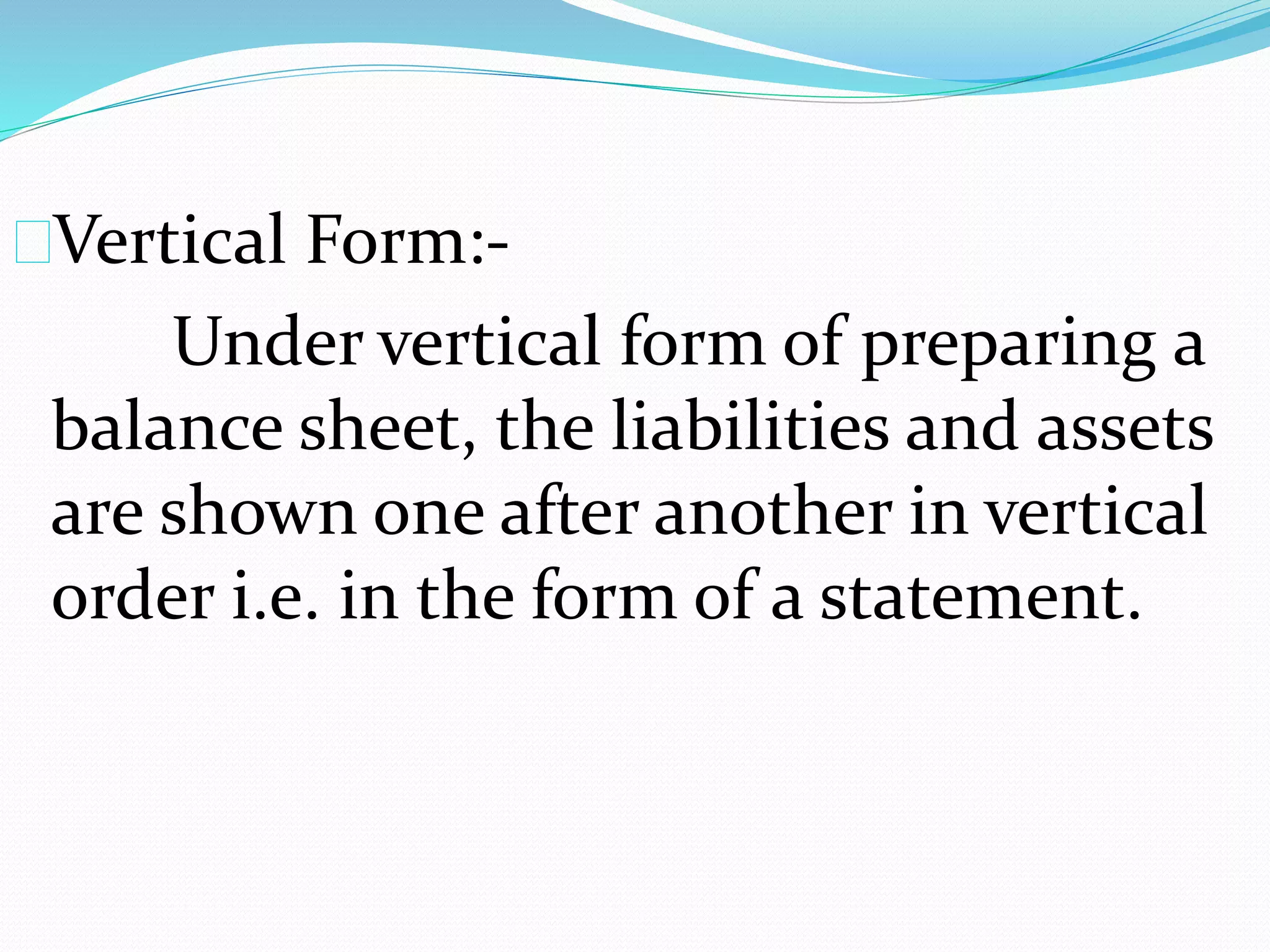 Vertical Form:-

Under vertical form of preparing a balance sheet, the liabilities and assets are shown one after another in vertical order i.e. in the form of a statement.